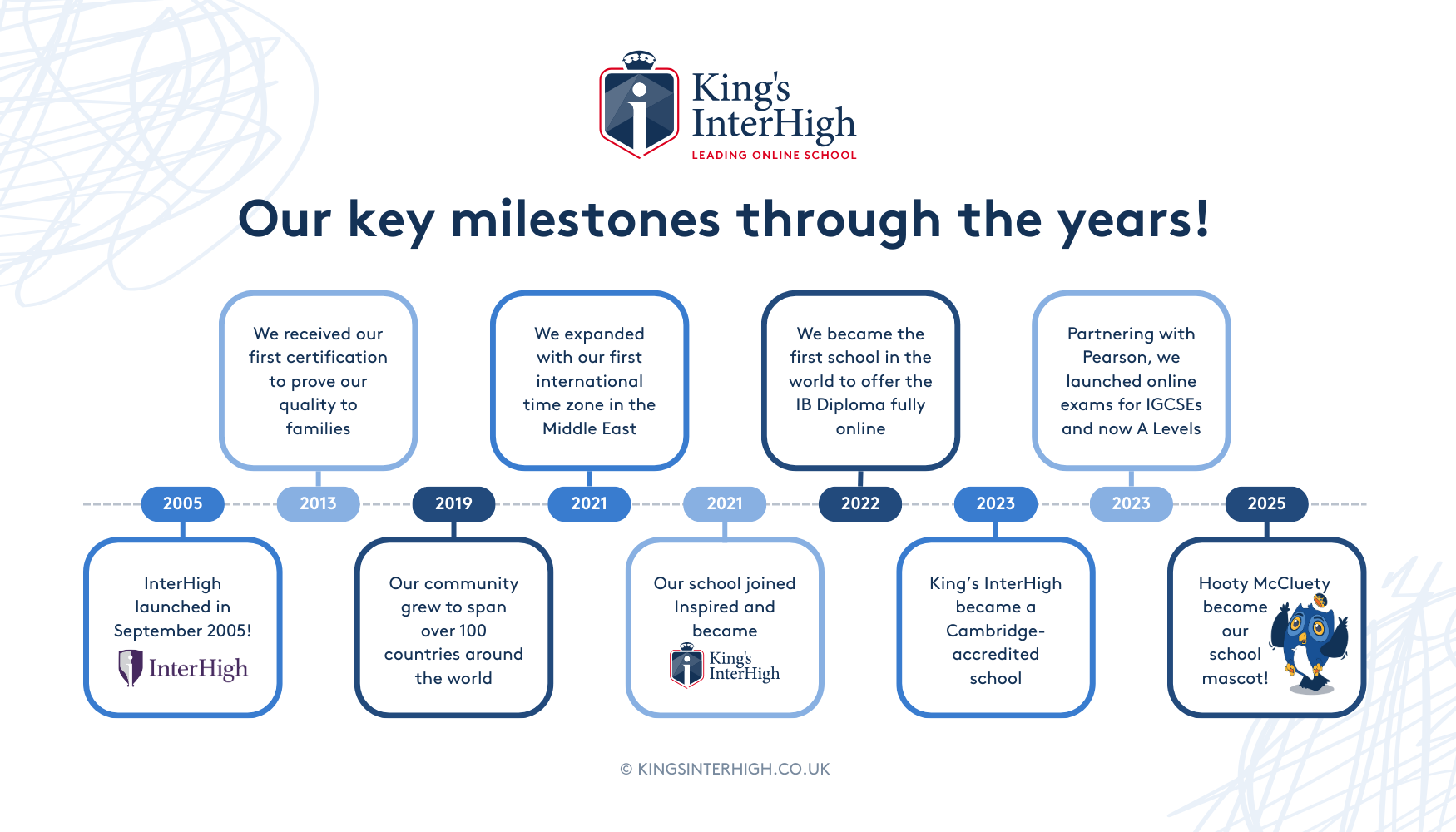 King's InterHigh
LEADING ONLINE SCHOOL

Our key milestones through the years!

2005
InterHigh launched in September 2005!
InterHigh

2013
We received our first certification to prove our quality to families

2019
Our community grew to span over 100 countries around the world

2021
We expanded with our first international time zone in the Middle East

2021
Our school joined Inspired and became
King's InterHigh

2022
We became the first school in the world to offer the IB Diploma fully online

2023
King's InterHigh became a Cambridge-accredited school

2023
Partnering with Pearson, we launched online exams for IGCSEs and now A Levels

2025
Hooty McCluety become our school mascot!

© KINGSINTERHIGH.CO.UK